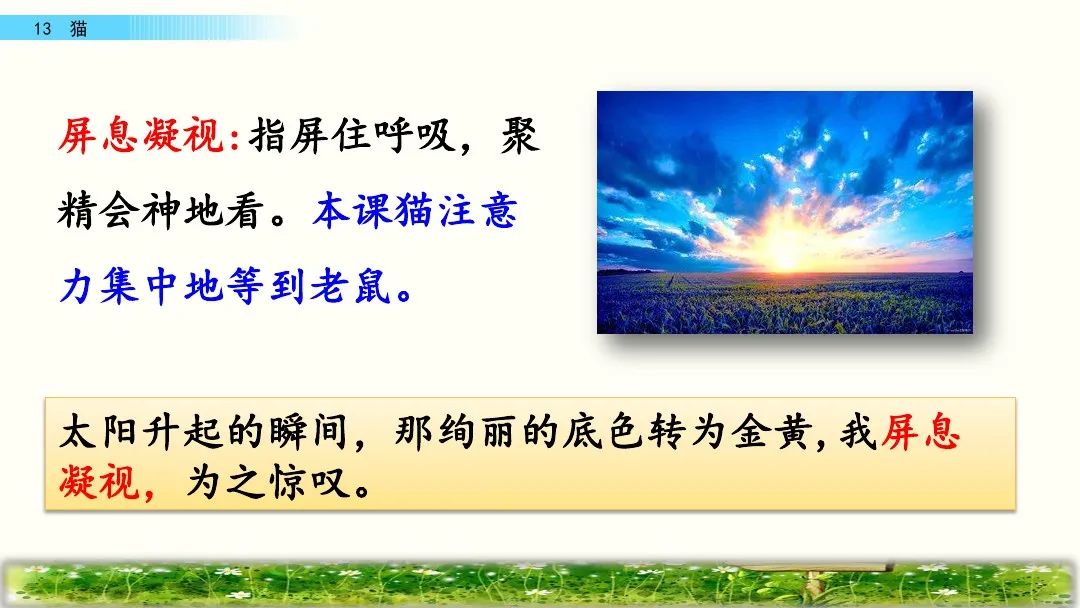 13 猫

屏息凝视：指屏住呼吸，聚精会神地看。本课猫注意力集中地等到老鼠。

太阳升起的瞬间，那绚丽的底色转为金黄，我屏息凝视，为之惊叹。